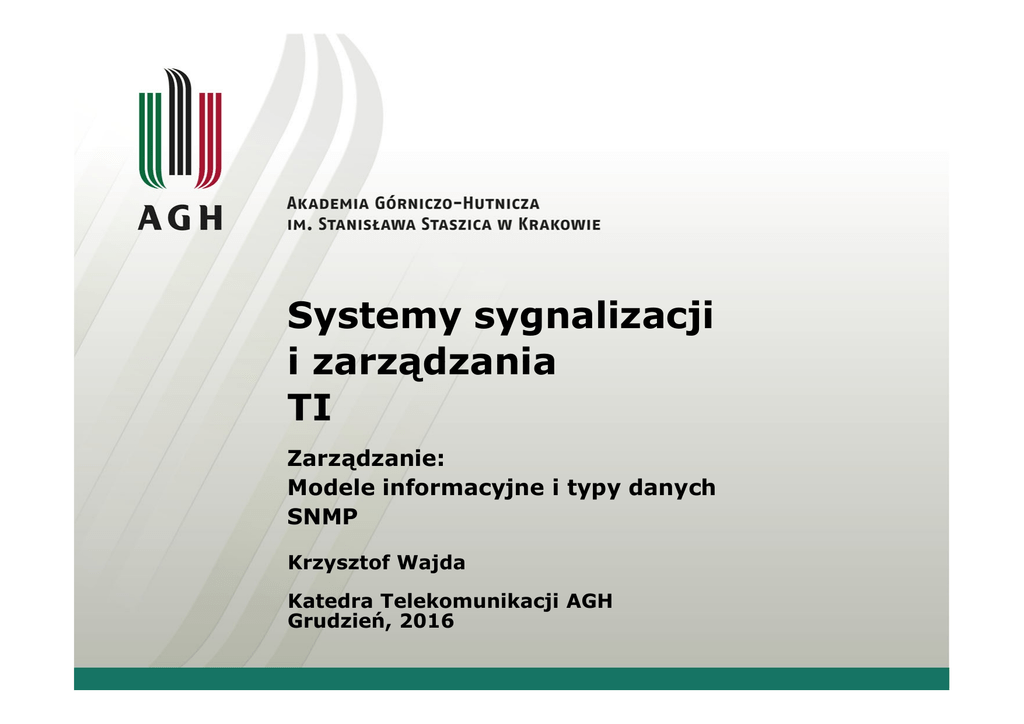 AGH

Akademia Górniczo-Hutnicza
im. Stanisława Staszica w Krakowie

Systemy sygnalizacji i zarządzania TI

Zarządzanie:
Modele informacyjne i typy danych SNMP

Krzysztof Wajda

Katedra Telekomunikacji AGH
Grudzień, 2016